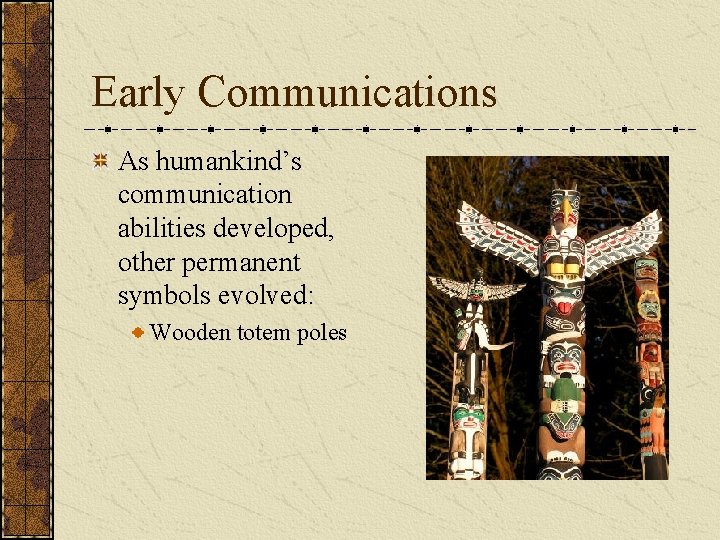 Early Communications

As humankind's communication abilities developed, other permanent symbols evolved:

Wooden totem poles